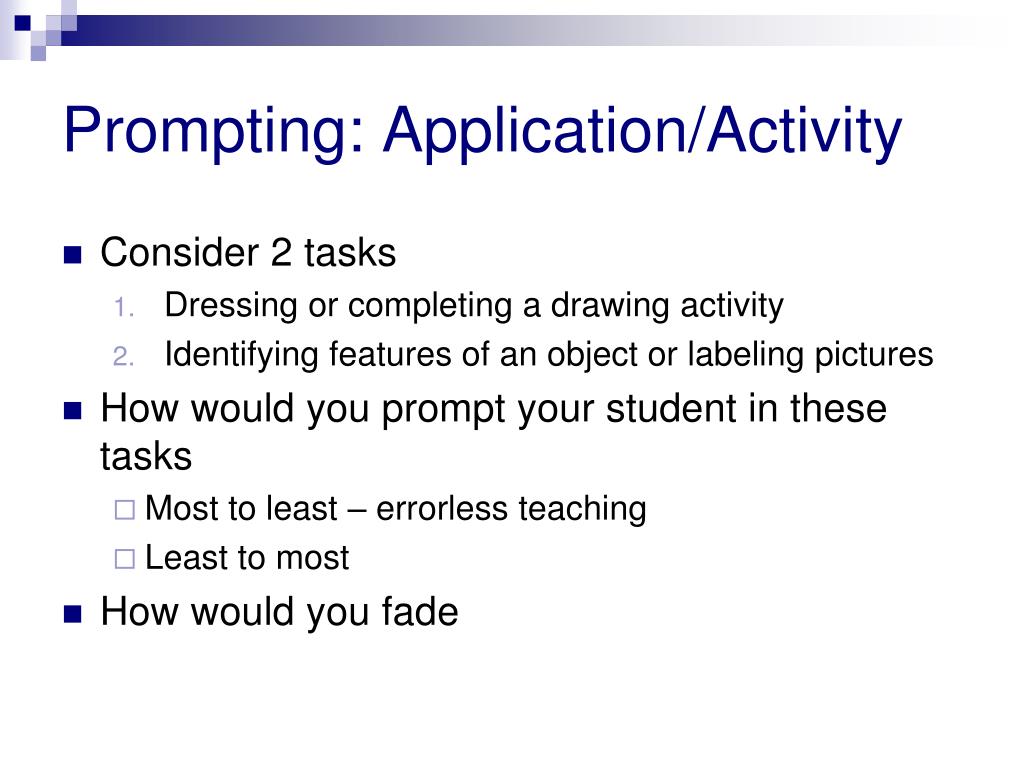 Prompting: Application/Activity

Consider 2 tasks

1. Dressing or completing a drawing activity
2. Identifying features of an object or labeling pictures

How would you prompt your student in these tasks

Most to least – errorless teaching

Least to most

How would you fade